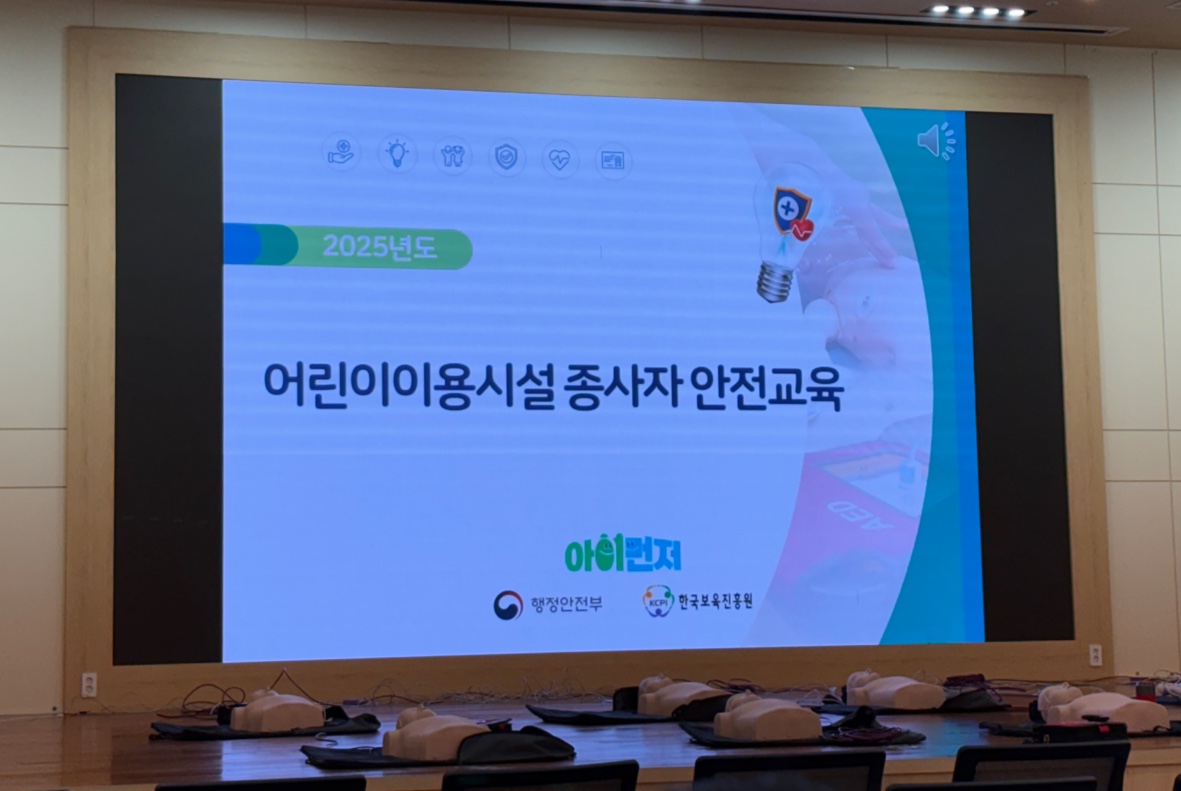 2025년도

어린이이용시설 종사자 안전교육

AED

아이먼저

행정안전부

KCPI 한국보육진흥원